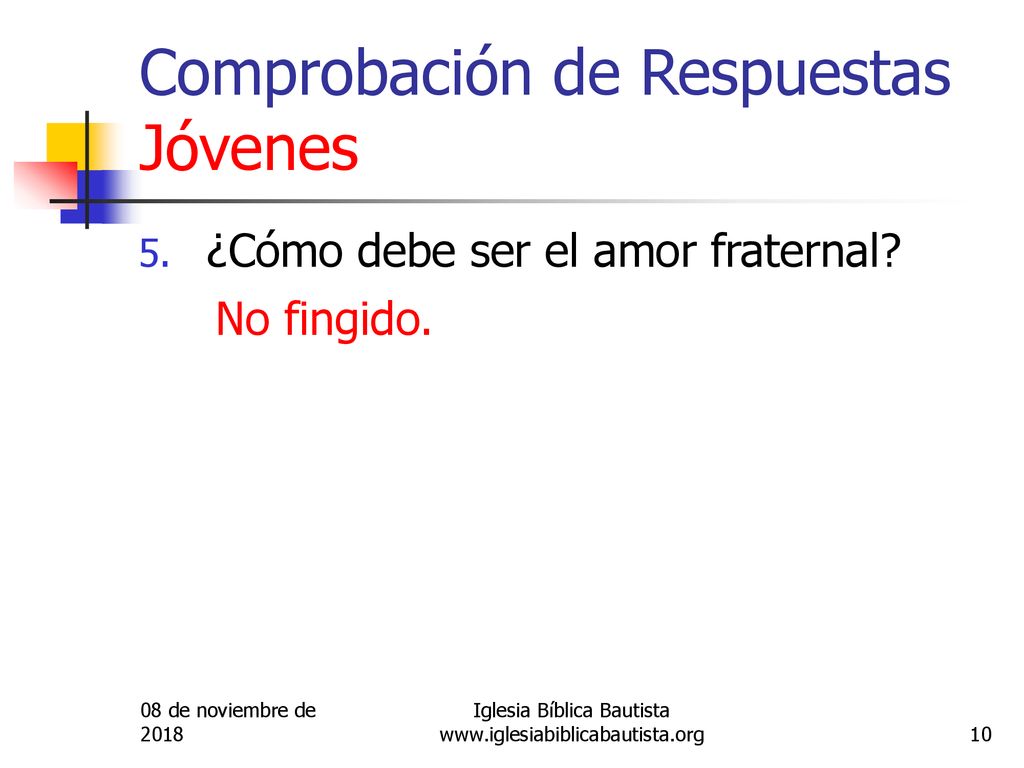 Comprobación de Respuestas Jóvenes

5. ¿Cómo debe ser el amor fraternal?

No fingido.

08 de noviembre de 2018

Iglesia Bíblica Bautista
www.iglesiabiblicabautista.org

10